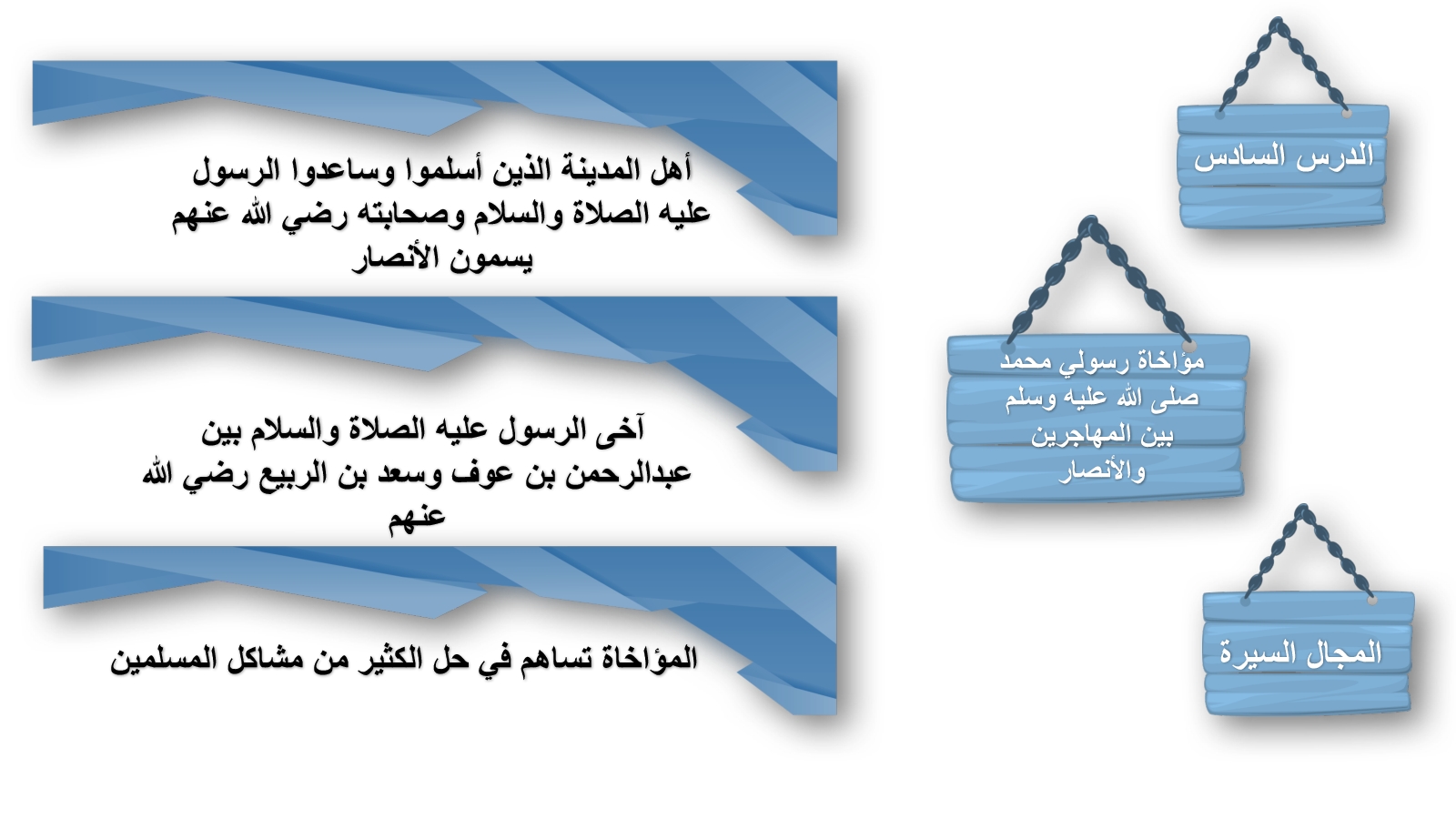 الدرس السادس

مؤاخاة رسولي محمد صلى الله عليه وسلم بين المهاجرين والأنصار

المجال السيرة

أهل المدينة الذين أسلموا وساعدوا الرسول عليه الصلاة والسلام وصحابته رضي الله عنهم يسمون الأنصار

آخى الرسول عليه الصلاة والسلام بين عبدالرحمن بن عوف وسعد بن الربيع رضي الله عنهم

المؤاخاة تساهم في حل الكثير من مشاكل المسلمين